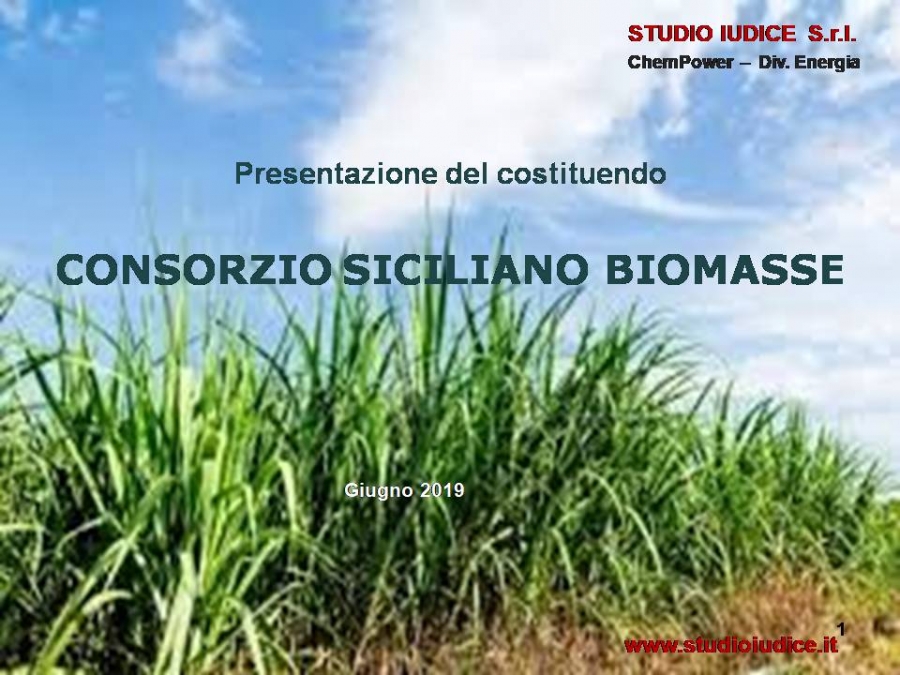 STUDIO IUDICE S.r.l.
ChemPower – Div. Energia

Presentazione del costituendo

CONSORZIO SICILIANO BIOMASSE

Giugno 2019

1
www.studioiudice.it